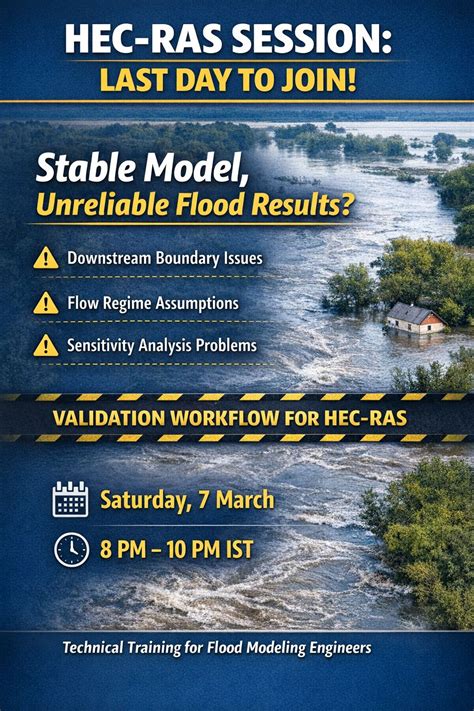 HEC-RAS SESSION:
LAST DAY TO JOIN!

Stable Model,
Unreliable Flood Results?

Downstream Boundary Issues

Flow Regime Assumptions

Sensitivity Analysis Problems

VALIDATION WORKFLOW FOR HEC-RAS

Saturday, 7 March

8 PM – 10 PM IST

Technical Training for Flood Modeling Engineers